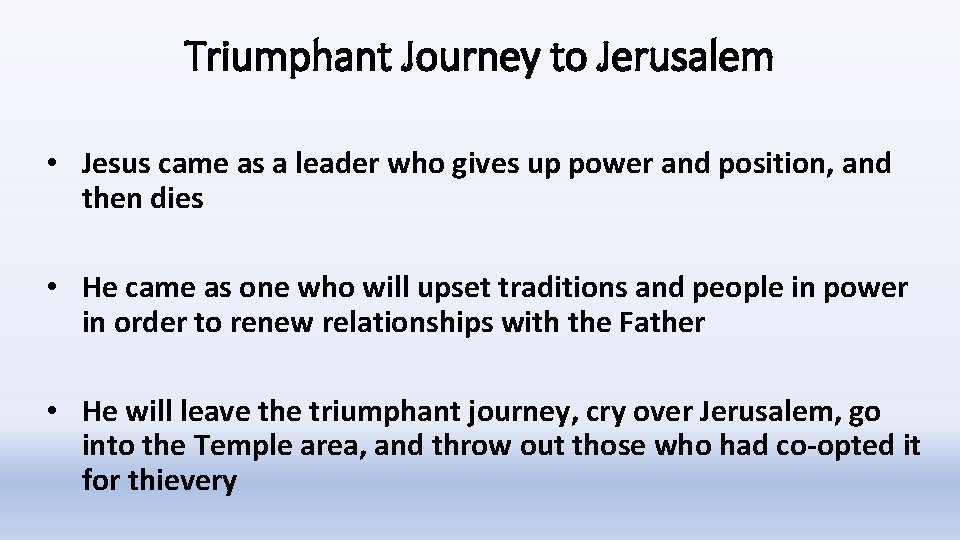 Triumphant Journey to Jerusalem

• Jesus came as a leader who gives up power and position, and then dies

• He came as one who will upset traditions and people in power in order to renew relationships with the Father

• He will leave the triumphant journey, cry over Jerusalem, go into the Temple area, and throw out those who had co-opted it for thievery